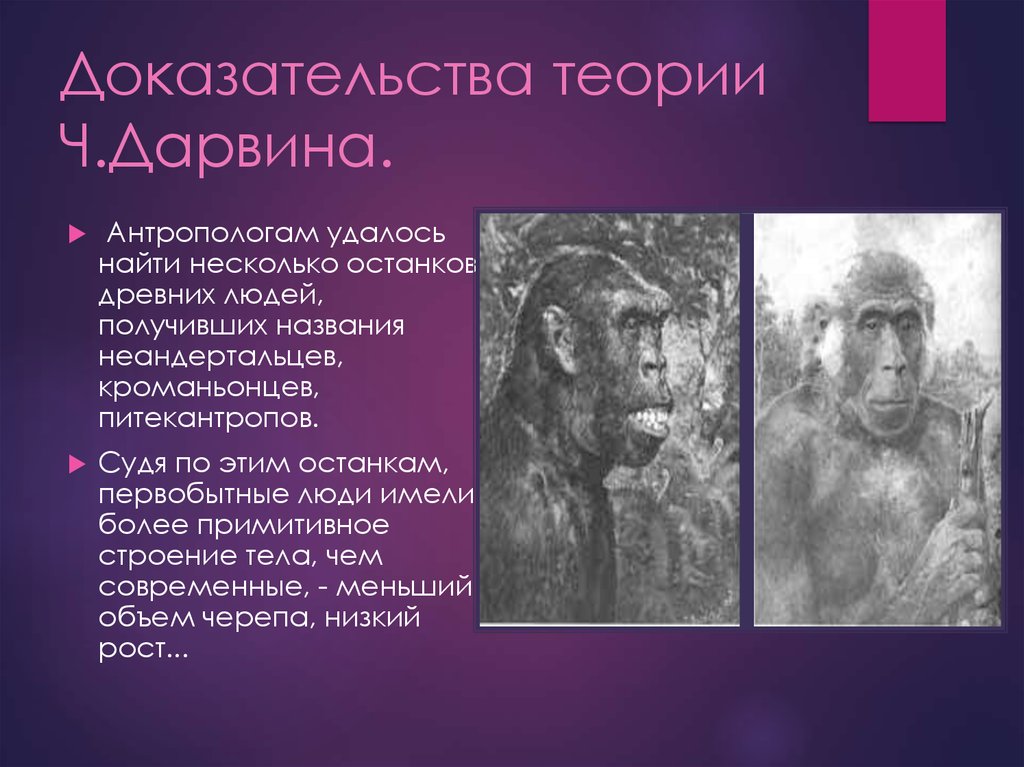 Доказательства теории Ч.Дарвина.

Антропологам удалось найти несколько останков древних людей, получивших названия неандертальцев, кроманьонцев, питекантропов.

Судя по этим останкам, первобытные люди имели более примитивное строение тела, чем современные, - меньший объем черепа, низкий рост...